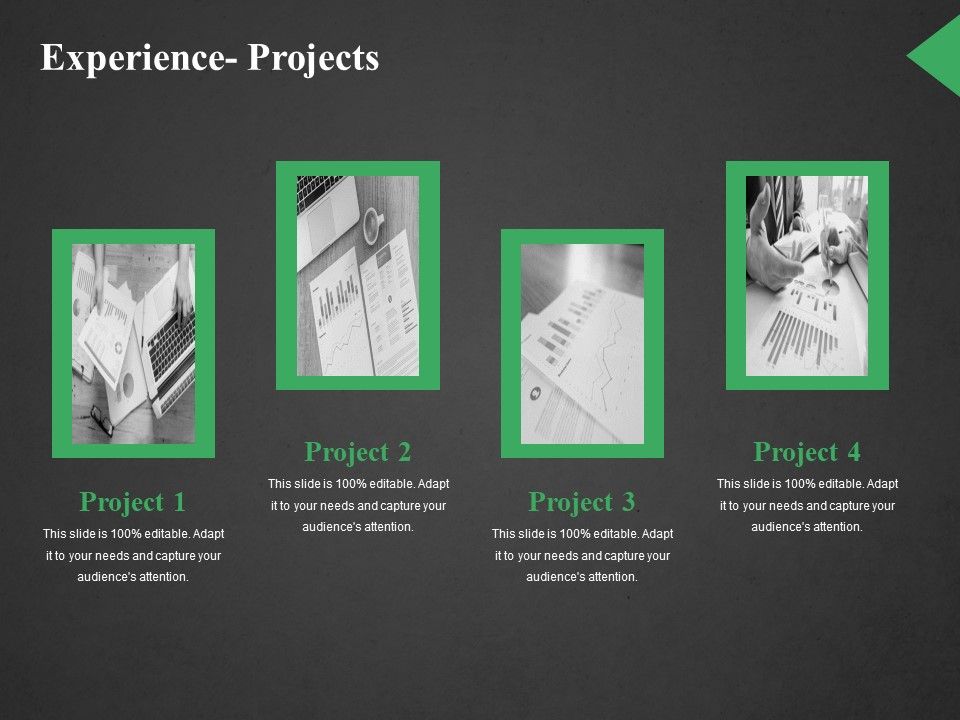 Experience- Projects

Project 1
This slide is 100% editable. Adapt it to your needs and capture your audience's attention.

Project 2
This slide is 100% editable. Adapt it to your needs and capture your audience's attention.

Project 3
This slide is 100% editable. Adapt it to your needs and capture your audience's attention.

Project 4
This slide is 100% editable. Adapt it to your needs and capture your audience's attention.